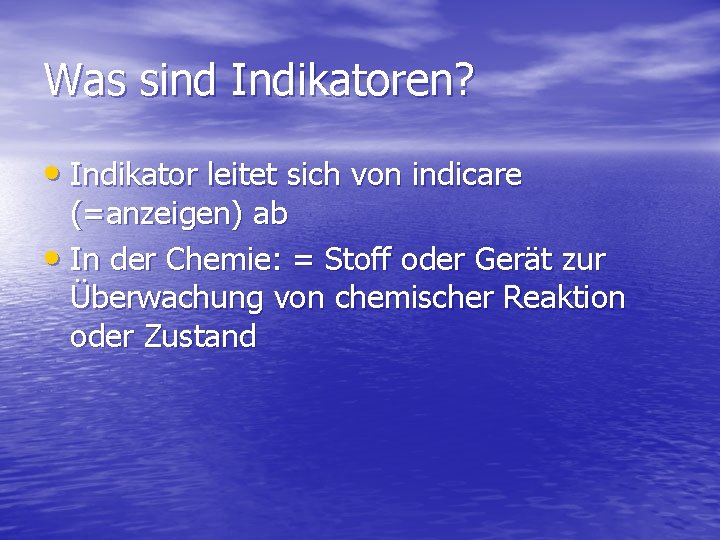 Was sind Indikatoren?

• Indikator leitet sich von indicare (=anzeigen) ab

• In der Chemie: = Stoff oder Gerät zur Überwachung von chemischer Reaktion oder Zustand